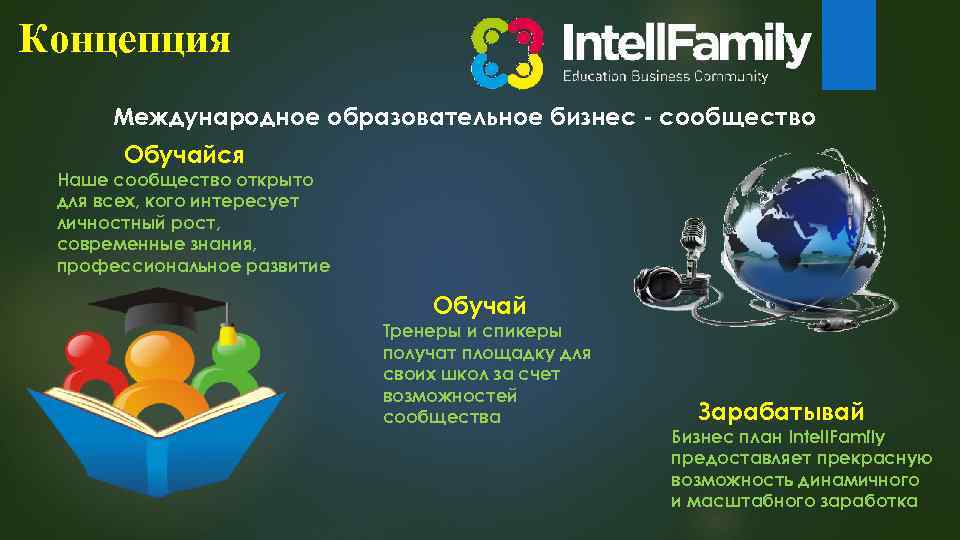 Концепция

IntellFamily
Education Business Community

Международное образовательное бизнес - сообщество

Обучайся
Наше сообщество открыто для всех, кого интересует личностный рост, современные знания, профессиональное развитие

Обучай
Тренеры и спикеры получат площадку для своих школ за счет возможностей сообщества

Зарабатывай
Бизнес план IntellFamily предоставляет прекрасную возможность динамичного и масштабного заработка